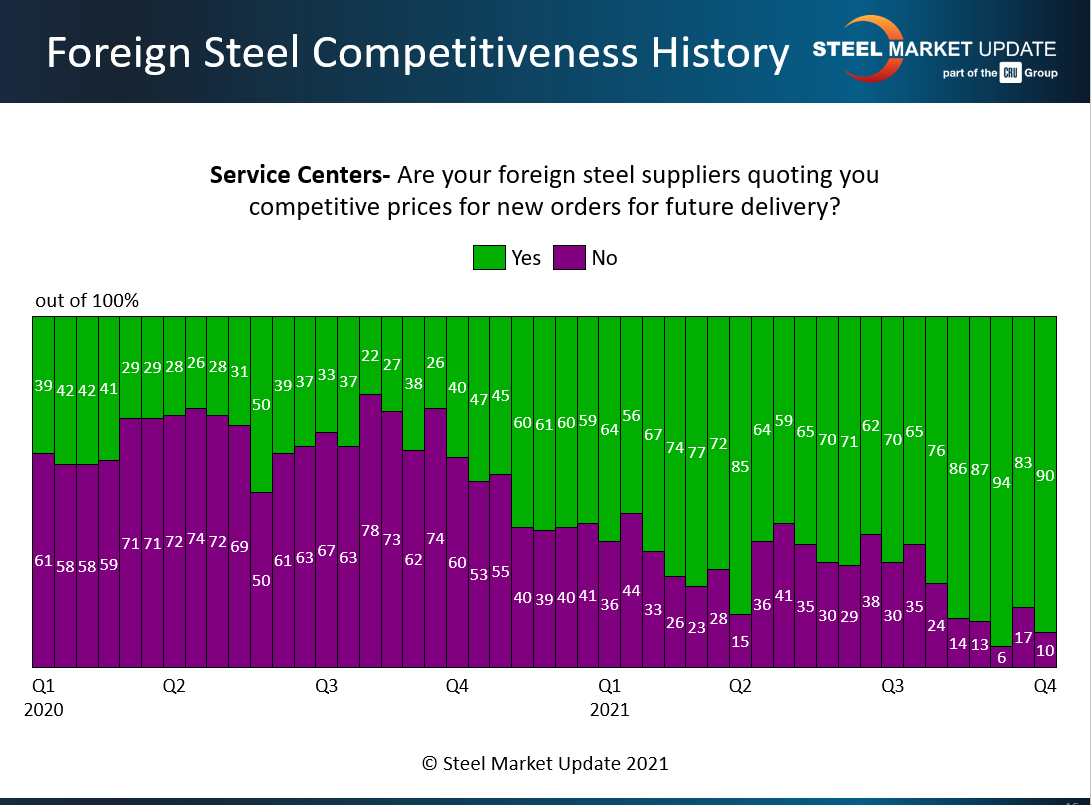 Foreign Steel Competitiveness History

STEEL MARKET UPDATE
part of the CRU Group

**Service Centers-** Are your foreign steel suppliers quoting you competitive prices for new orders for future delivery?

Yes No

out of 100%

39 42 42 41 29 29 28 26 28 31 50 39 37 33 37 22 27 38 26 40 47 45 60 61 60 59 64 56 67 74 77 72 85 64 59 65 70 71 62 70 65 76 86 87 94 83 90

61 58 58 59 71 71 72 74 72 69 50 61 63 67 63 78 73 62 74 60 53 55 40 39 40 41 36 44 33 26 23 28 15 36 41 35 30 29 38 30 35 24 14 13 6 17 10

Q1 2020 Q2 Q3 Q4 Q1 2021 Q2 Q3 Q4

© Steel Market Update 2021